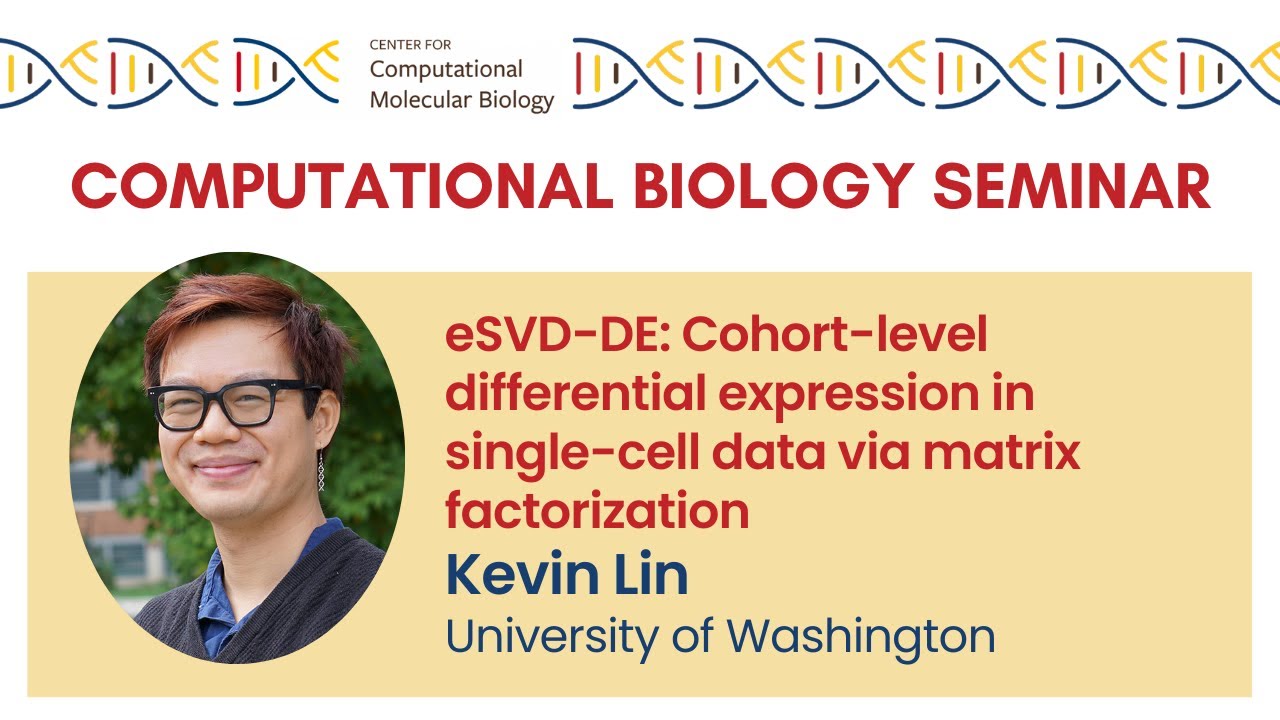 CENTER FOR
Computational
Molecular Biology

COMPUTATIONAL BIOLOGY SEMINAR

eSVD-DE: Cohort-level differential expression in single-cell data via matrix factorization

Kevin Lin

University of Washington